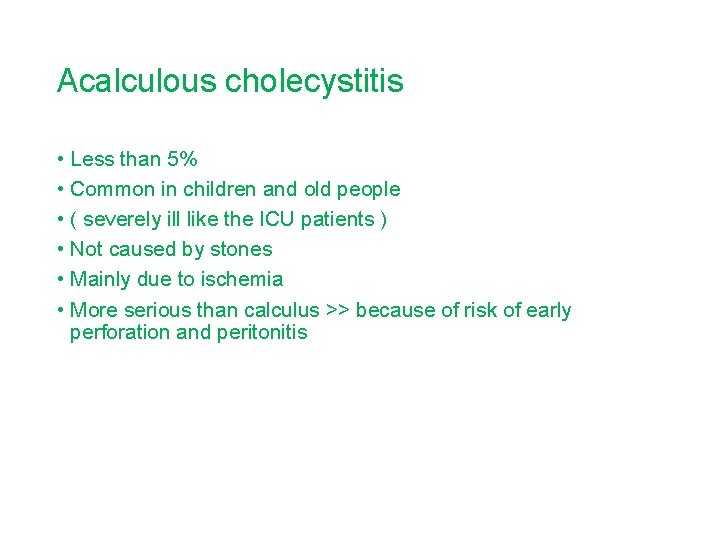 Acalculous cholecystitis

• Less than 5%
• Common in children and old people
• ( severely ill like the ICU patients )
• Not caused by stones
• Mainly due to ischemia
• More serious than calculus >> because of risk of early perforation and peritonitis